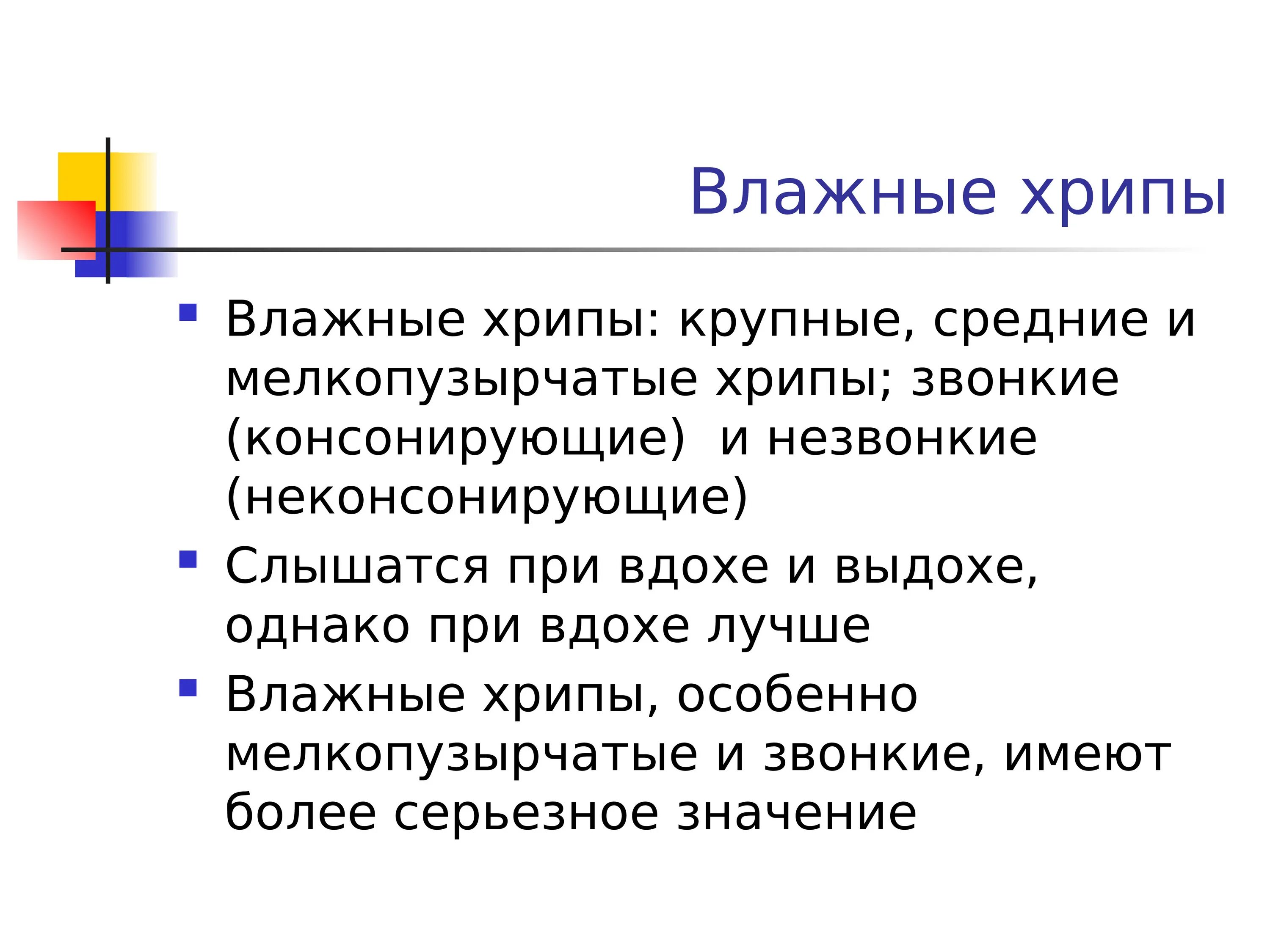 Влажные хрипы

- Влажные хрипы: крупные, средние и мелкопузырчатые хрипы; звонкие (консонирующие) и незвонкие (неконсонирующие)
- Слышатся при вдохе и выдохе, однако при вдохе лучше
- Влажные хрипы, особенно мелкопузырчатые и звонкие, имеют более серьезное значение